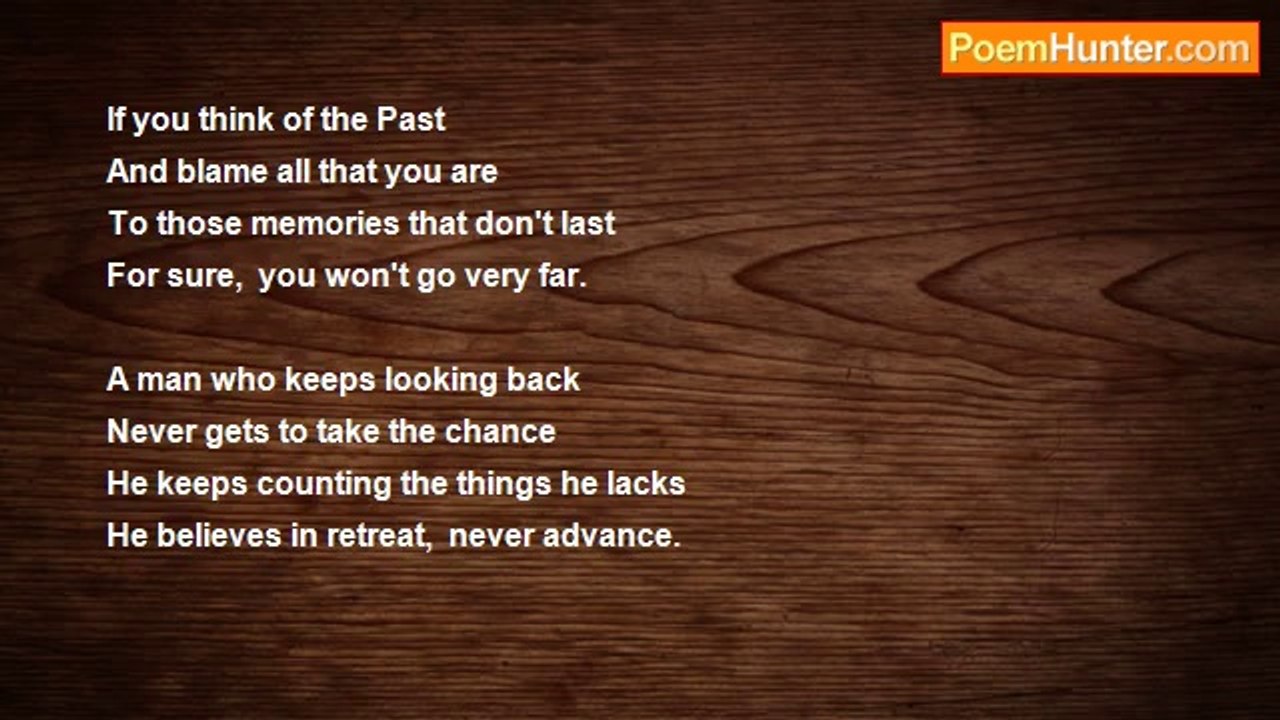 PoemHunter.com

If you think of the Past
And blame all that you are
To those memories that don't last
For sure,  you won't go very far.

A man who keeps looking back
Never gets to take the chance
He keeps counting the things he lacks
He believes in retreat,  never advance.